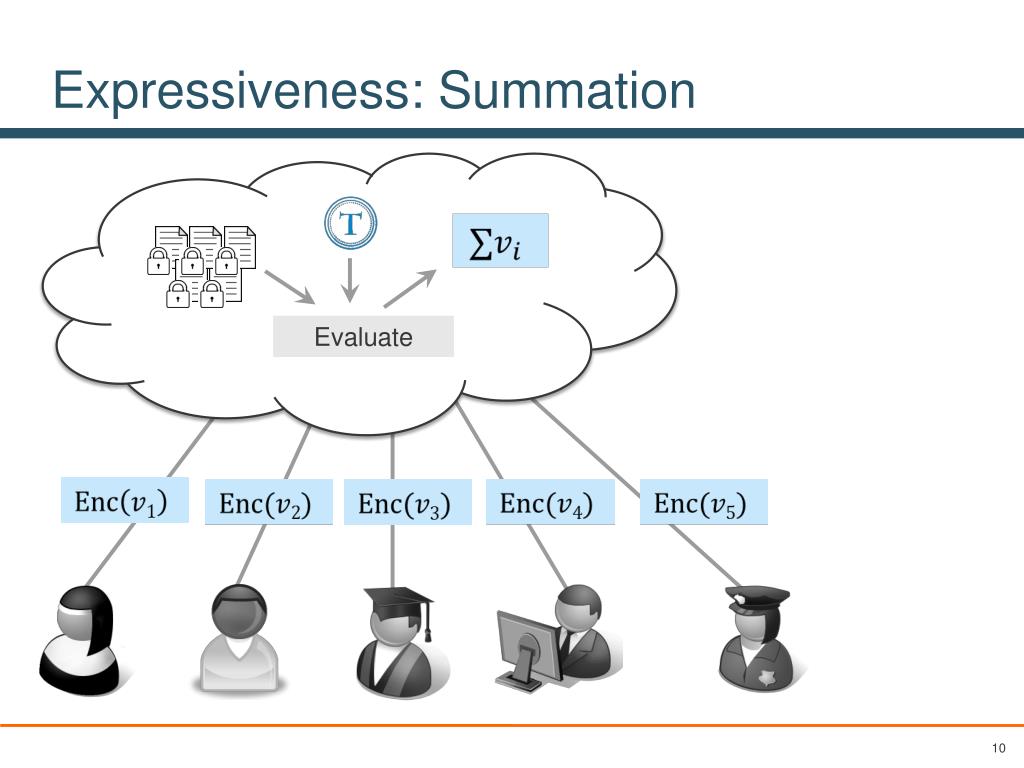 Expressiveness: Summation

T

$\sum v_i$

Evaluate

$\text{Enc}(v_1)$

$\text{Enc}(v_2)$

$\text{Enc}(v_3)$

$\text{Enc}(v_4)$

$\text{Enc}(v_5)$

10